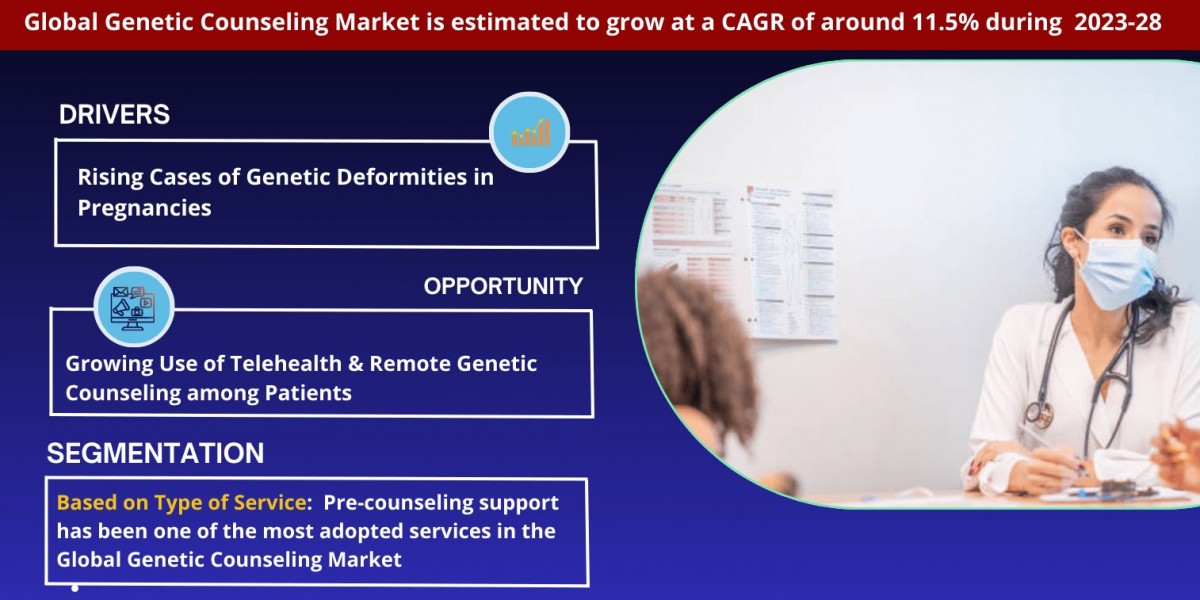 Global Genetic Counseling Market is estimated to grow at a CAGR of around 11.5% during 2023-28

DRIVERS

Rising Cases of Genetic Deformities in Pregnancies

OPPORTUNITY

Growing Use of Telehealth & Remote Genetic Counseling among Patients

SEGMENTATION

Based on Type of Service: Pre-counseling support has been one of the most adopted services in the Global Genetic Counseling Market